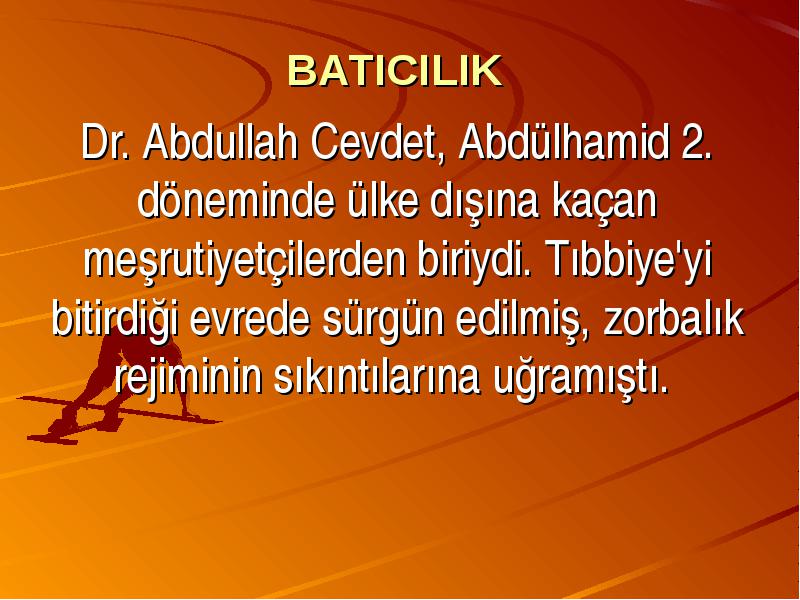 BATICILIK

Dr. Abdullah Cevdet, Abdülhamid 2. döneminde ülke dışına kaçan meşrutiyetçilerden biriydi. Tıbbiye'yi bitirdiği evrede sürgün edilmiş, zorbalık rejiminin sıkıntılarına uğramıştı.